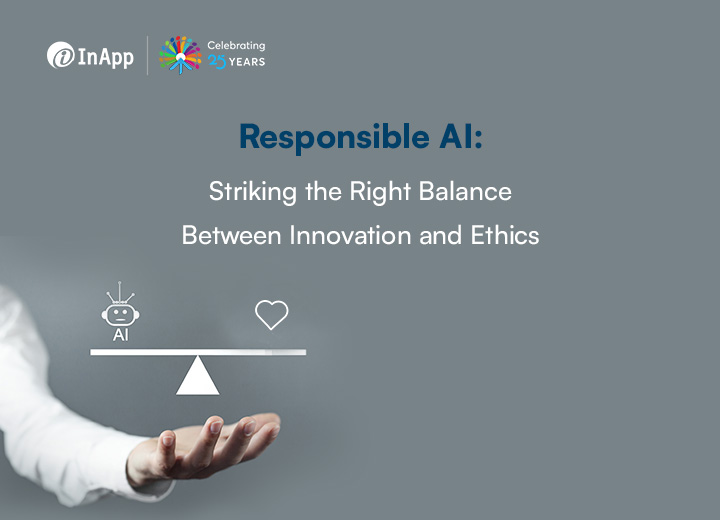 InApp

Celebrating 25 YEARS

Responsible AI:

Striking the Right Balance Between Innovation and Ethics

AI